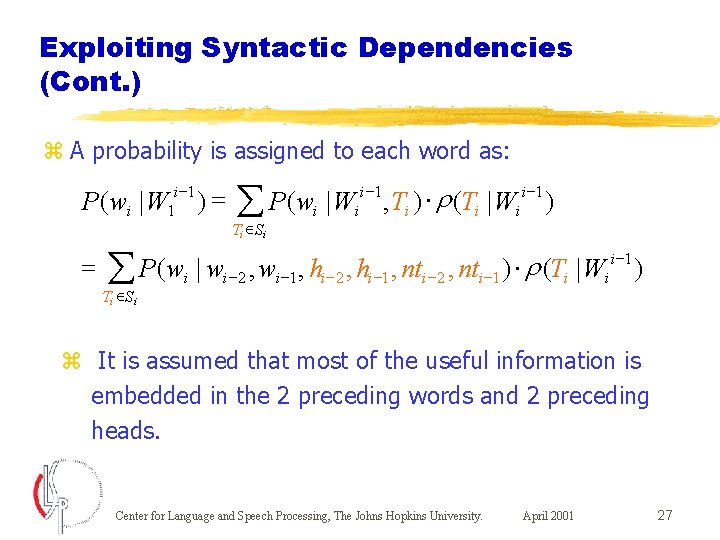 Exploiting Syntactic Dependencies (Cont.)

⌘ A probability is assigned to each word as:

$P(w_i | W_1^{i-1}) = \sum_{T_i \in S_i} P(w_i | W_i^{i-1}, T_i) \cdot \rho(T_i | W_i^{i-1})$

$= \sum_{T_i \in S_i} P(w_i | w_{i-2}, w_{i-1}, h_{i-2}, h_{i-1}, nt_{i-2}, nt_{i-1}) \cdot \rho(T_i | W_i^{i-1})$

⌘ It is assumed that most of the useful information is embedded in the 2 preceding words and 2 preceding heads.

Center for Language and Speech Processing, The Johns Hopkins University. April 2001 27